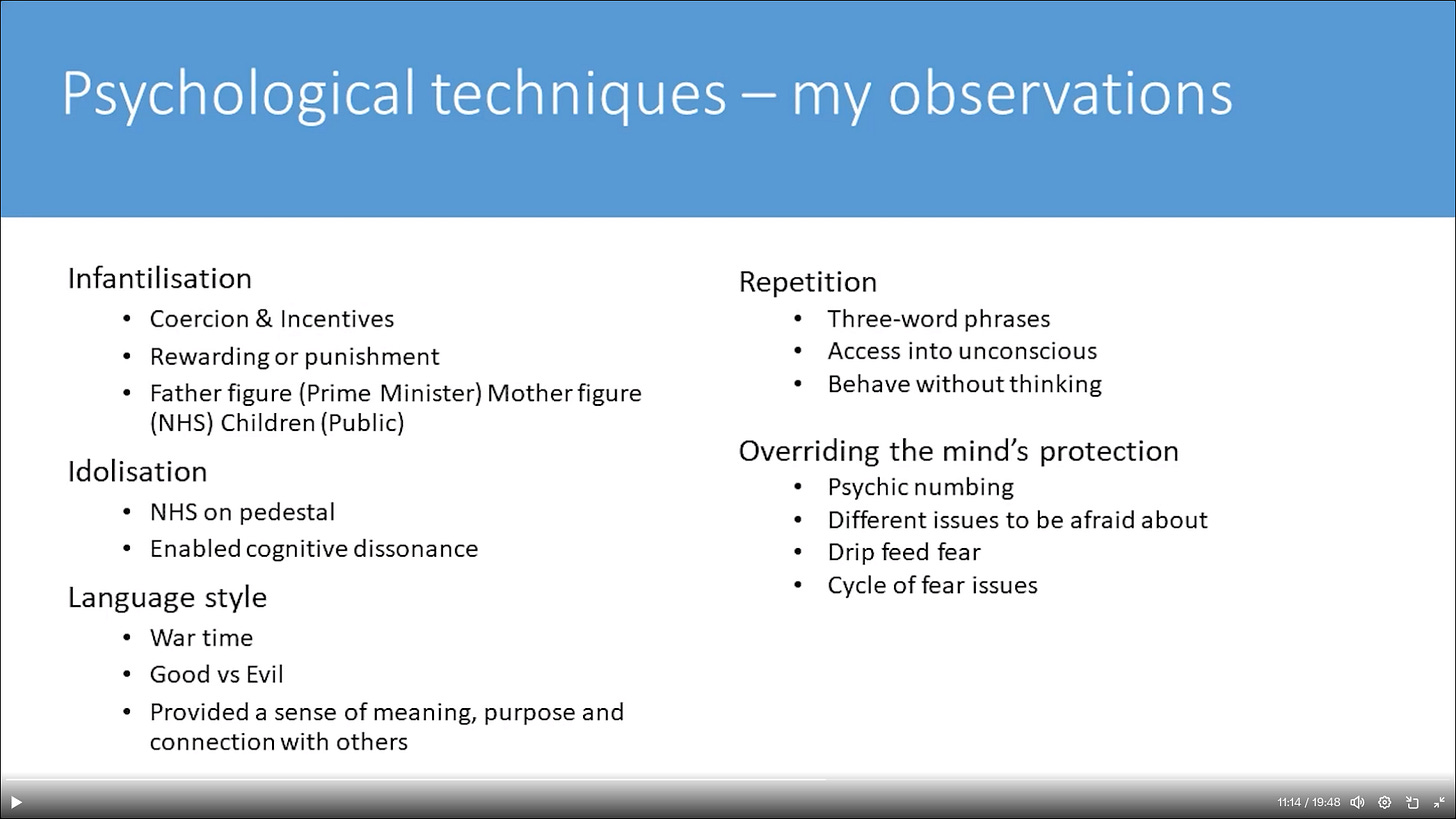 Psychological techniques – my observations

Infantilisation
• Coercion & Incentives
• Rewarding or punishment
• Father figure (Prime Minister) Mother figure (NHS) Children (Public)

Idolisation
• NHS on pedestal
• Enabled cognitive dissonance

Language style
• War time
• Good vs Evil
• Provided a sense of meaning, purpose and connection with others

Repetition
• Three-word phrases
• Access into unconscious
• Behave without thinking

Overriding the mind's protection
• Psychic numbing
• Different issues to be afraid about
• Drip feed fear
• Cycle of fear issues

11:14 / 19:48